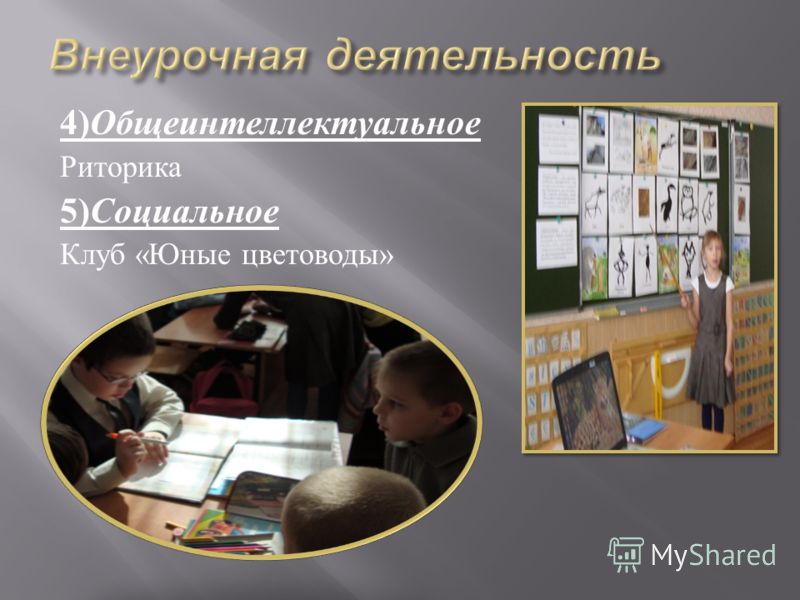 Внеурочная деятельность

4)Общеинтеллектуальное

Риторика

5)Социальное

Клуб «Юные цветоводы»

MyShared